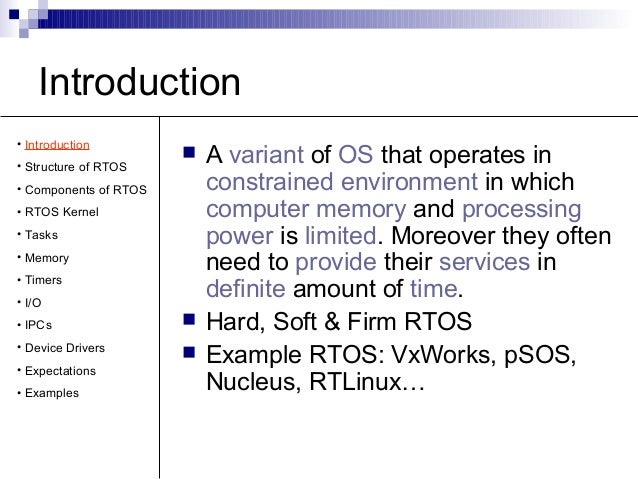 Introduction

• Introduction
• Structure of RTOS
• Components of RTOS
• RTOS Kernel
• Tasks
• Memory
• Timers
• I/O
• IPCs
• Device Drivers
• Expectations
• Examples

■ A variant of OS that operates in constrained environment in which computer memory and processing power is limited. Moreover they often need to provide their services in definite amount of time.
■ Hard, Soft & Firm RTOS
■ Example RTOS: VxWorks, pSOS, Nucleus, RTLinux…